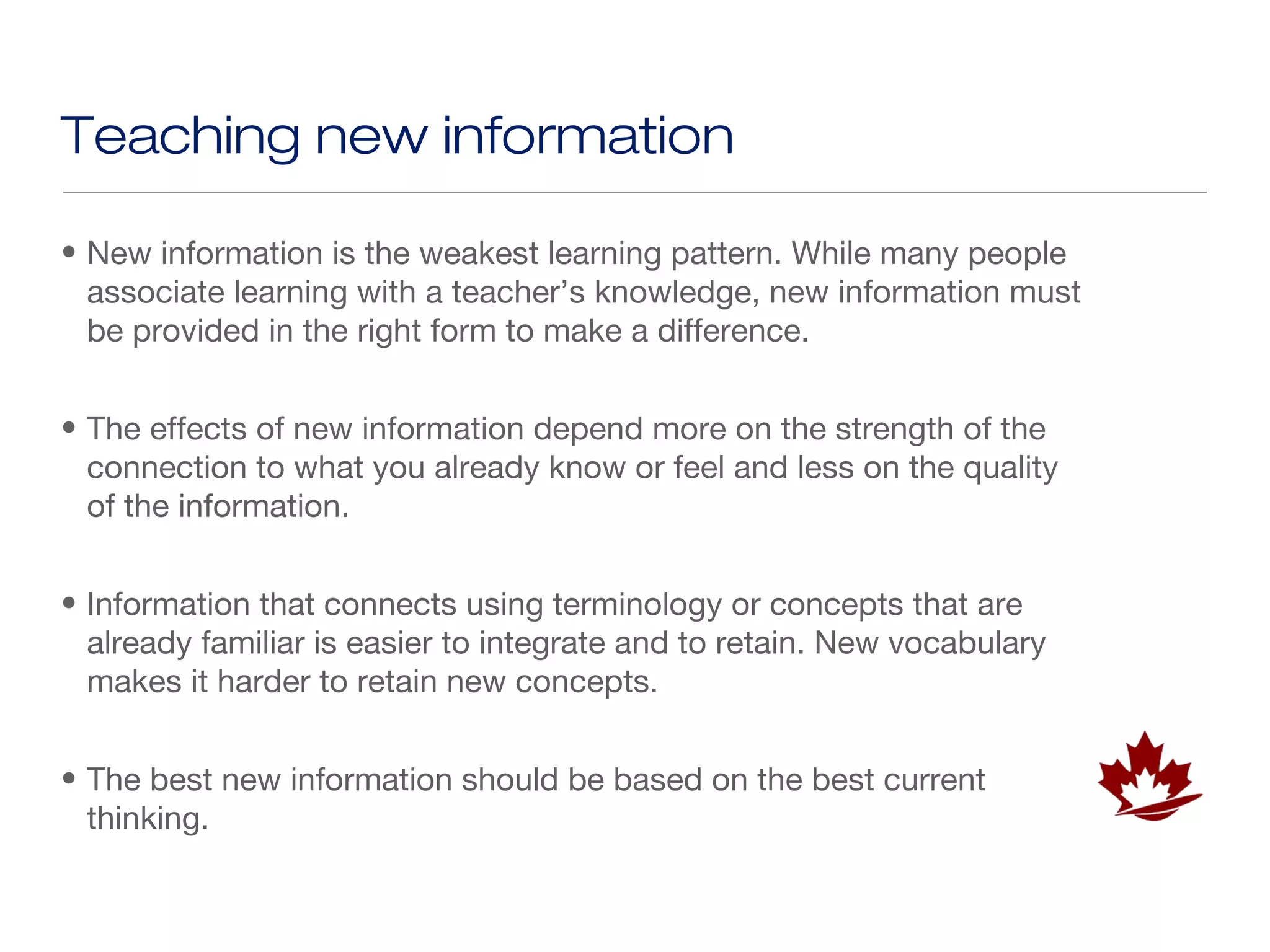 Teaching new information

• New information is the weakest learning pattern. While many people associate learning with a teacher’s knowledge, new information must be provided in the right form to make a difference.

• The effects of new information depend more on the strength of the connection to what you already know or feel and less on the quality of the information.

• Information that connects using terminology or concepts that are already familiar is easier to integrate and to retain. New vocabulary makes it harder to retain new concepts.

• The best new information should be based on the best current thinking.